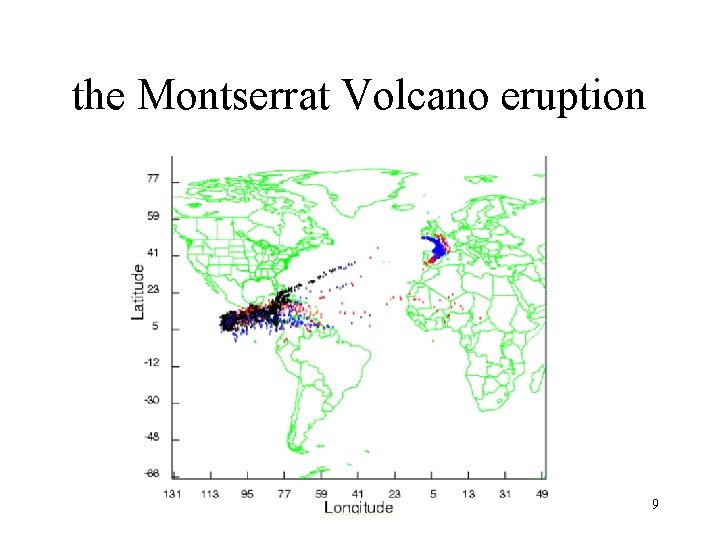 the Montserrat Volcano eruption

Latitude

77
59
41
23
5
-12
-30
-48
-66

131 113 95 77 59 41 23 5 13 31 49

Longitude

9